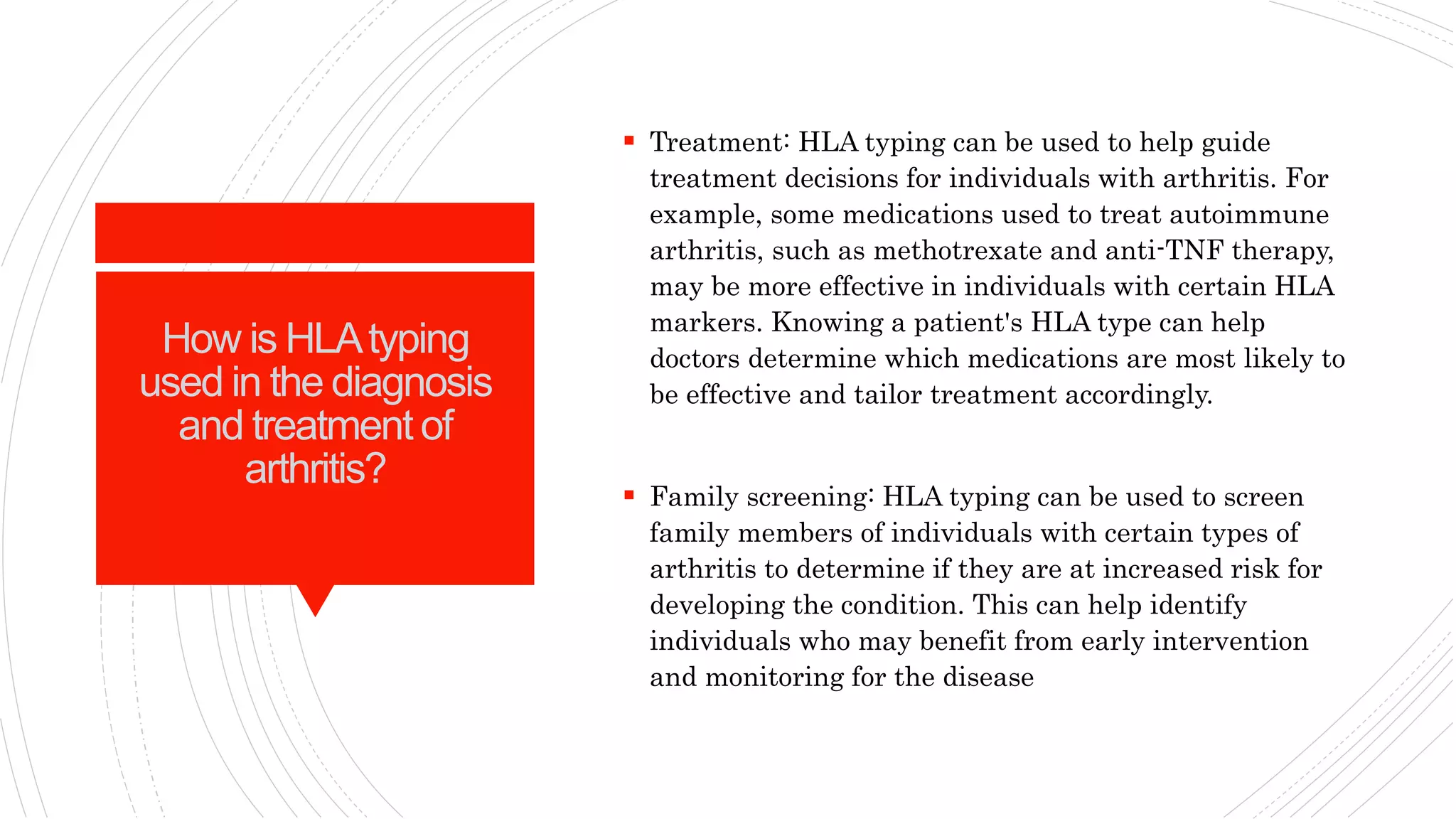 How is HLA typing used in the diagnosis and treatment of arthritis?

▪ Treatment: HLA typing can be used to help guide treatment decisions for individuals with arthritis. For example, some medications used to treat autoimmune arthritis, such as methotrexate and anti-TNF therapy, may be more effective in individuals with certain HLA markers. Knowing a patient's HLA type can help doctors determine which medications are most likely to be effective and tailor treatment accordingly.

▪ Family screening: HLA typing can be used to screen family members of individuals with certain types of arthritis to determine if they are at increased risk for developing the condition. This can help identify individuals who may benefit from early intervention and monitoring for the disease